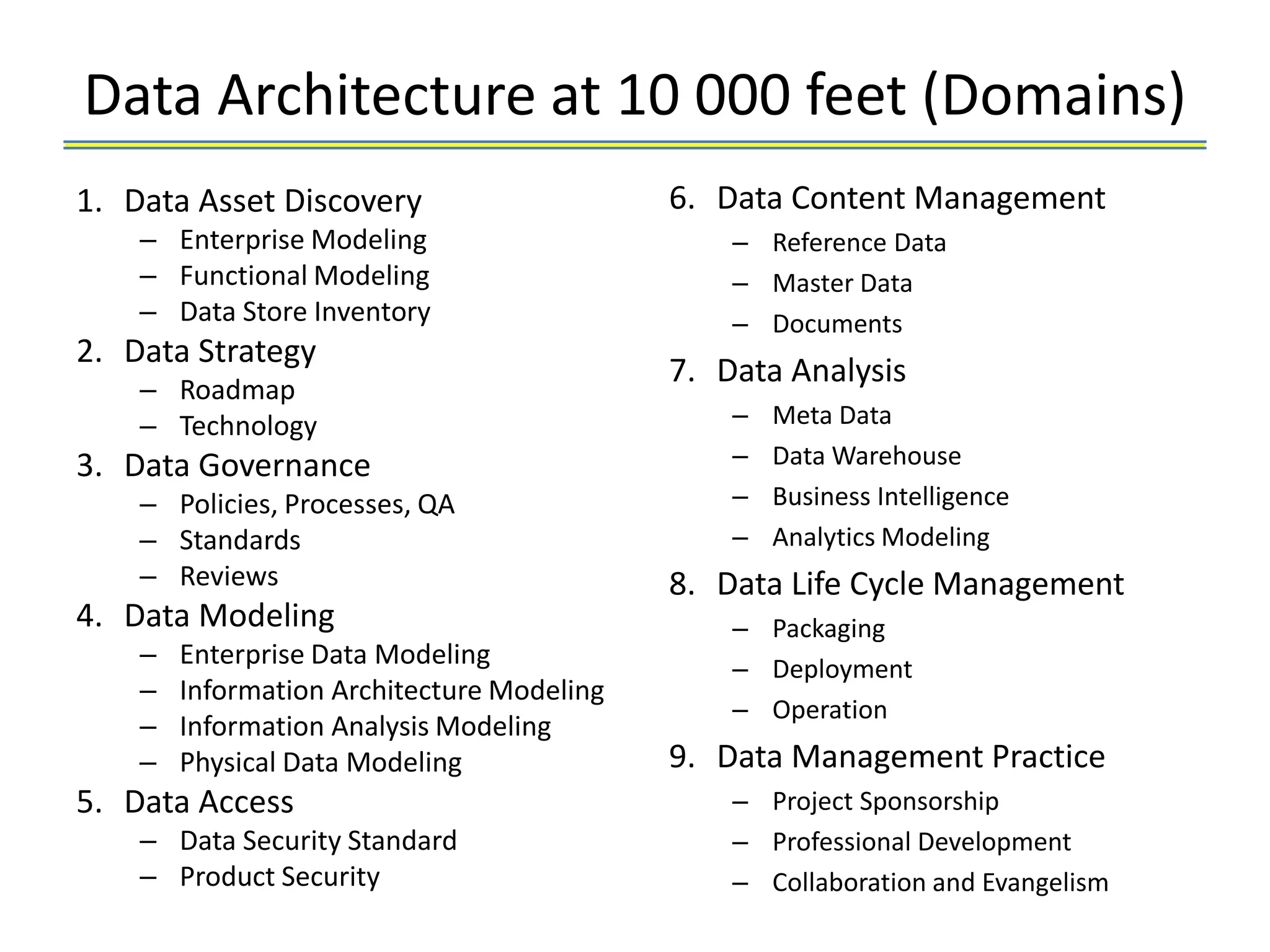 Data Architecture at 10 000 feet (Domains)

1. Data Asset Discovery
– Enterprise Modeling
– Functional Modeling
– Data Store Inventory
2. Data Strategy
– Roadmap
– Technology
3. Data Governance
– Policies, Processes, QA
– Standards
– Reviews
4. Data Modeling
– Enterprise Data Modeling
– Information Architecture Modeling
– Information Analysis Modeling
– Physical Data Modeling
5. Data Access
– Data Security Standard
– Product Security

6. Data Content Management
– Reference Data
– Master Data
– Documents
7. Data Analysis
– Meta Data
– Data Warehouse
– Business Intelligence
– Analytics Modeling
8. Data Life Cycle Management
– Packaging
– Deployment
– Operation
9. Data Management Practice
– Project Sponsorship
– Professional Development
– Collaboration and Evangelism